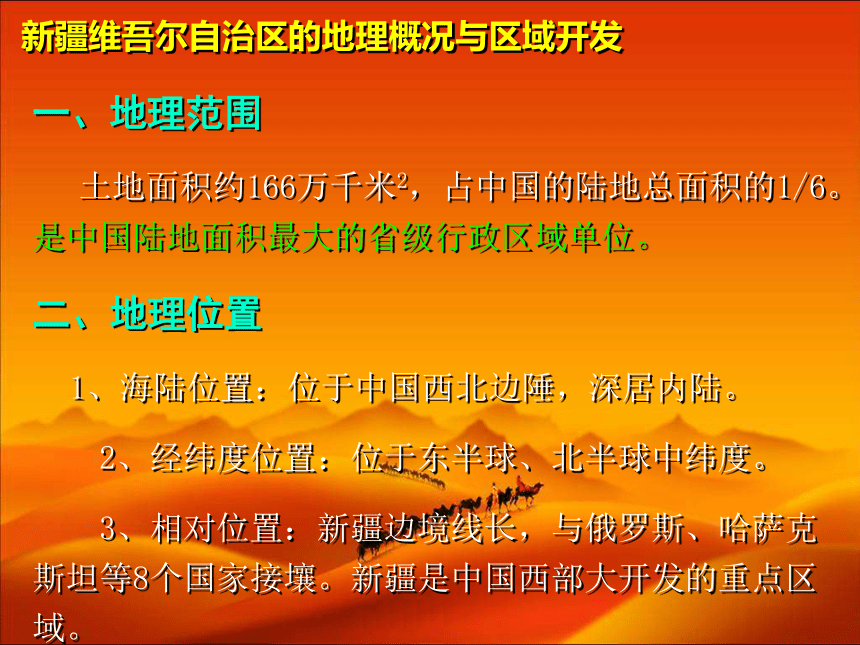 新疆维吾尔自治区的地理概况与区域开发

一、地理范围

土地面积约166万千米$^2$，占中国的陆地总面积的1/6。是中国陆地面积最大的省级行政区域单位。

二、地理位置

1、海陆位置：位于中国西北边陲，深居内陆。

2、经纬度位置：位于东半球、北半球中纬度。

3、相对位置：新疆边境线长，与俄罗斯、哈萨克斯坦等8个国家接壤。新疆是中国西部大开发的重点区域。